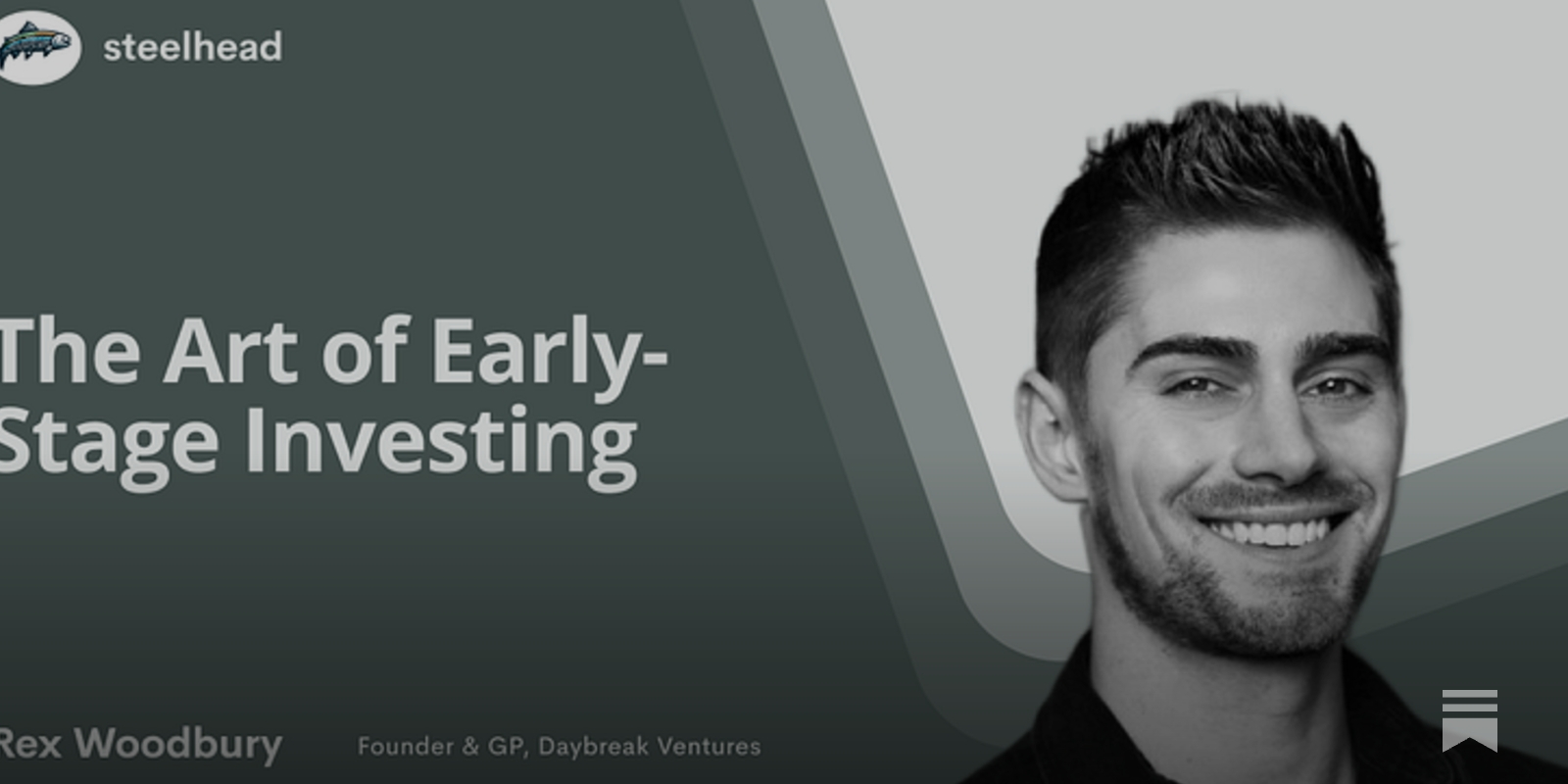 steelhead

The Art of Early-Stage Investing

Rex Woodbury

Founder & GP, Daybreak Ventures